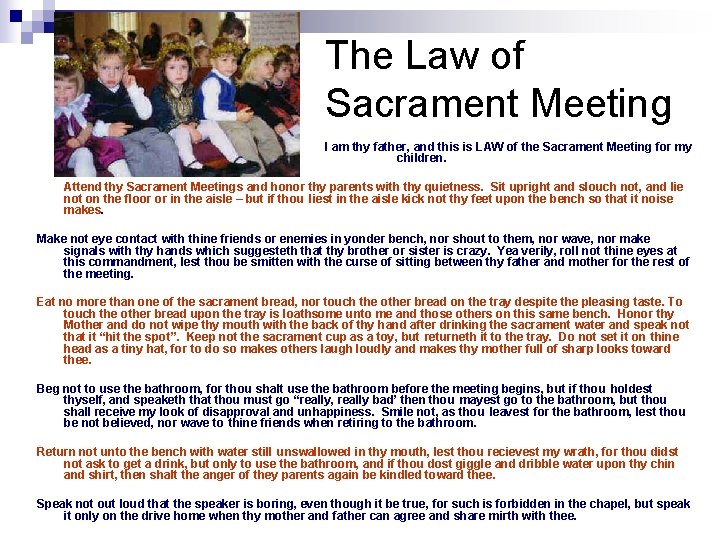 The Law of Sacrament Meeting

I am thy father, and this is LAW of the Sacrament Meeting for my children.

Attend thy Sacrament Meetings and honor thy parents with thy quietness. Sit upright and slouch not, and lie not on the floor or in the aisle – but if thou liest in the aisle kick not thy feet upon the bench so that it noise makes.

Make not eye contact with thine friends or enemies in yonder bench, nor shout to them, nor wave, nor make signals with thy hands which suggesteth that thy brother or sister is crazy. Yea verily, roll not thine eyes at this commandment, lest thou be smitten with the curse of sitting between thy father and mother for the rest of the meeting.

Eat no more than one of the sacrament bread, nor touch the other bread on the tray despite the pleasing taste. To touch the other bread upon the tray is loathsome unto me and those others on this same bench. Honor thy Mother and do not wipe thy mouth with the back of thy hand after drinking the sacrament water and speak not that it "hit the spot". Keep not the sacrament cup as a toy, but returneth it to the tray. Do not set it on thine head as a tiny hat, for to do so makes others laugh loudly and makes thy mother full of sharp looks toward thee.

Beg not to use the bathroom, for thou shalt use the bathroom before the meeting begins, but if thou holdest thyself, and speaketh that thou must go "really, really bad' then thou mayest go to the bathroom, but thou shall receive my look of disapproval and unhappiness. Smile not, as thou leavest for the bathroom, lest thou be not believed, nor wave to thine friends when retiring to the bathroom.

Return not unto the bench with water still unswallowed in thy mouth, lest thou recievest my wrath, for thou didst not ask to get a drink, but only to use the bathroom, and if thou dost giggle and dribble water upon thy chin and shirt, then shalt the anger of they parents again be kindled toward thee.

Speak not out loud that the speaker is boring, even though it be true, for such is forbidden in the chapel, but speak it only on the drive home when thy mother and father can agree and share mirth with thee.